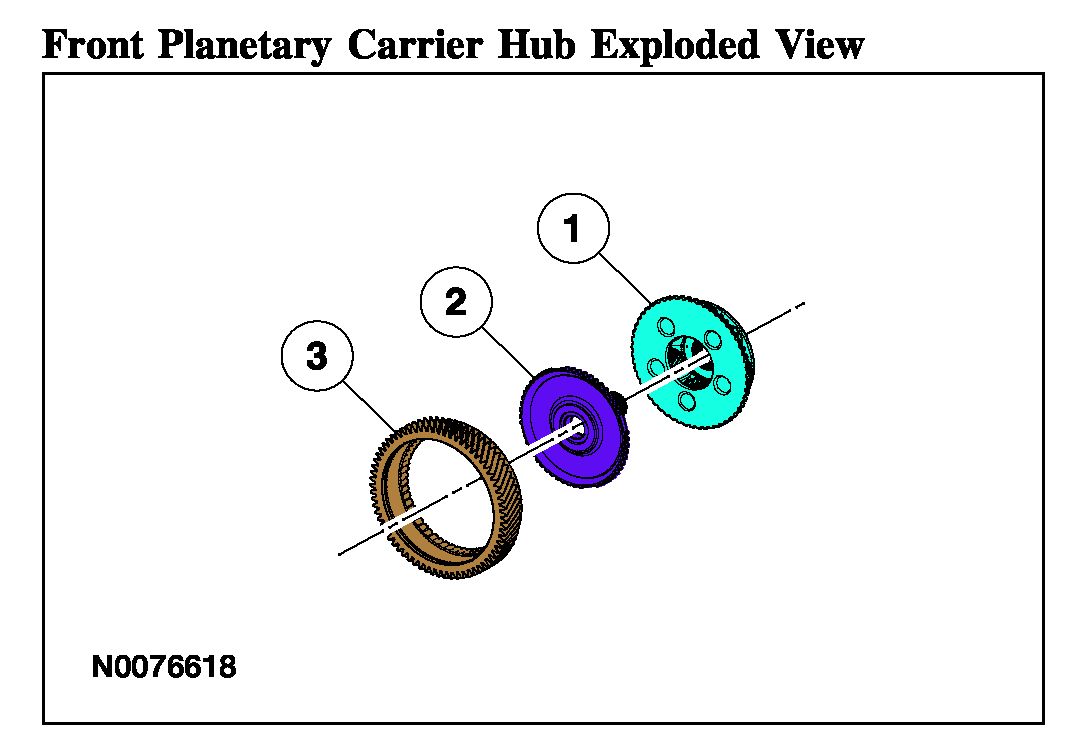 Front Planetary Carrier Hub Exploded View

1

2

3

N0076618